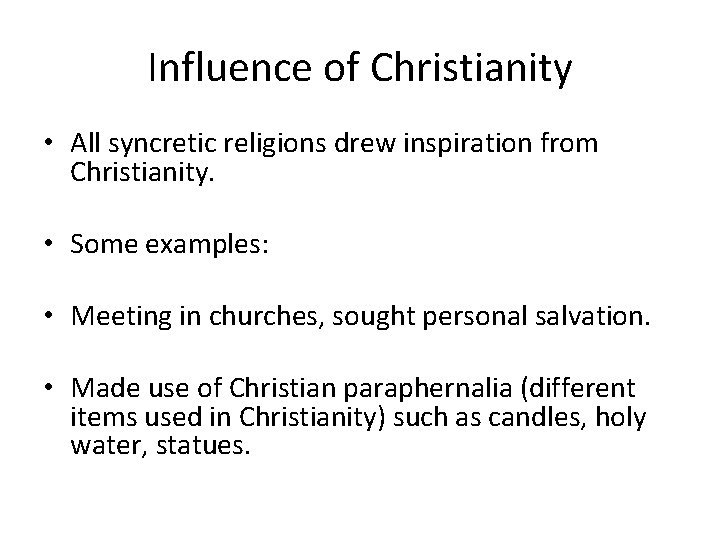 Influence of Christianity

• All syncretic religions drew inspiration from Christianity.

• Some examples:

• Meeting in churches, sought personal salvation.

• Made use of Christian paraphernalia (different items used in Christianity) such as candles, holy water, statues.